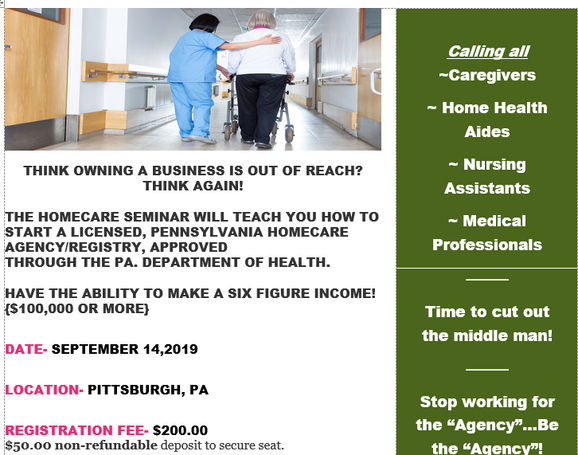 THINK OWNING A BUSINESS IS OUT OF REACH? THINK AGAIN!

THE HOMECARE SEMINAR WILL TEACH YOU HOW TO START A LICENSED, PENNSYLVANIA HOMECARE AGENCY/REGISTRY, APPROVED THROUGH THE PA. DEPARTMENT OF HEALTH.

HAVE THE ABILITY TO MAKE A SIX FIGURE INCOME! {$100,000 OR MORE}

DATE- SEPTEMBER 14,2019

LOCATION- PITTSBURGH, PA

REGISTRATION FEE- $200.00
$50.00 non-refundable deposit to secure seat.

Calling all
~Caregivers

~ Home Health Aides

~ Nursing Assistants

~ Medical Professionals

Time to cut out the middle man!

Stop working for the “Agency”...Be the “Agency”!